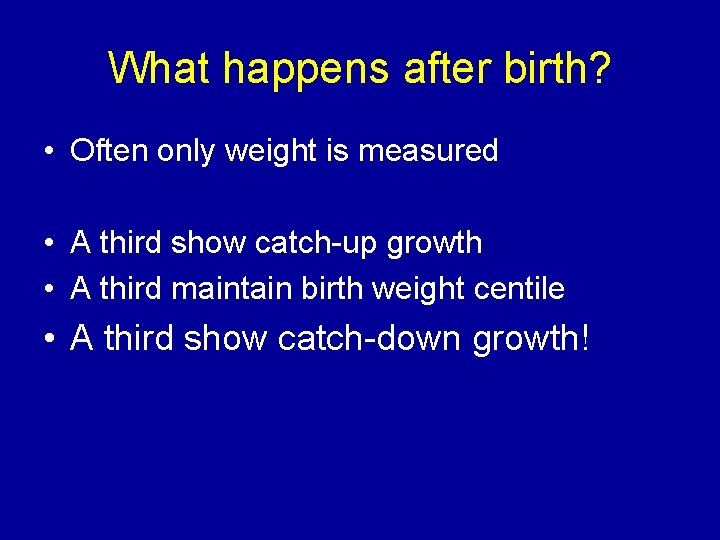 What happens after birth?

• Often only weight is measured

• A third show catch-up growth
• A third maintain birth weight centile
• A third show catch-down growth!